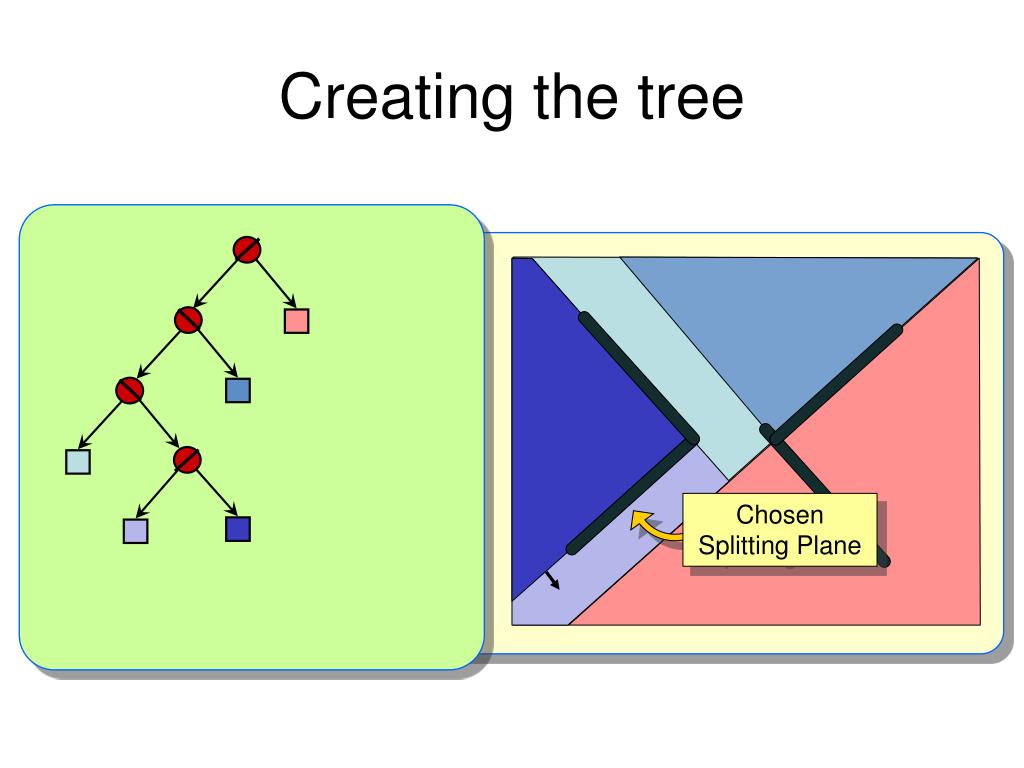 Creating the tree

Chosen Splitting Plane